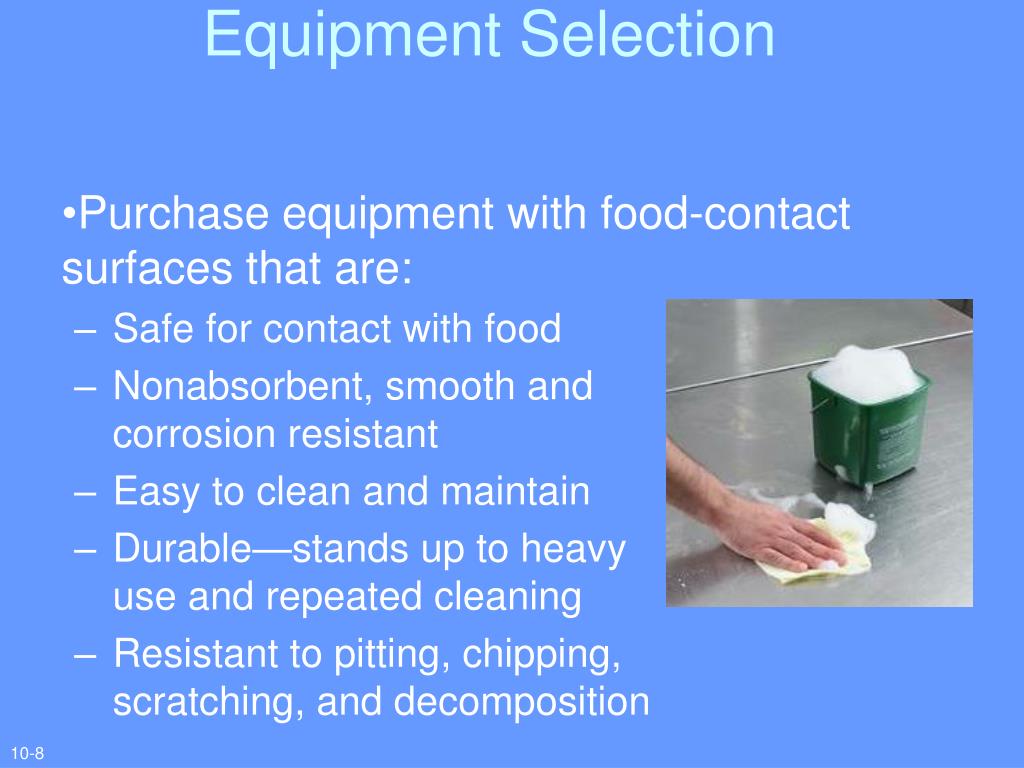 Equipment Selection

•Purchase equipment with food-contact surfaces that are:
– Safe for contact with food
– Nonabsorbent, smooth and corrosion resistant
– Easy to clean and maintain
– Durable—stands up to heavy use and repeated cleaning
– Resistant to pitting, chipping, scratching, and decomposition

10-8